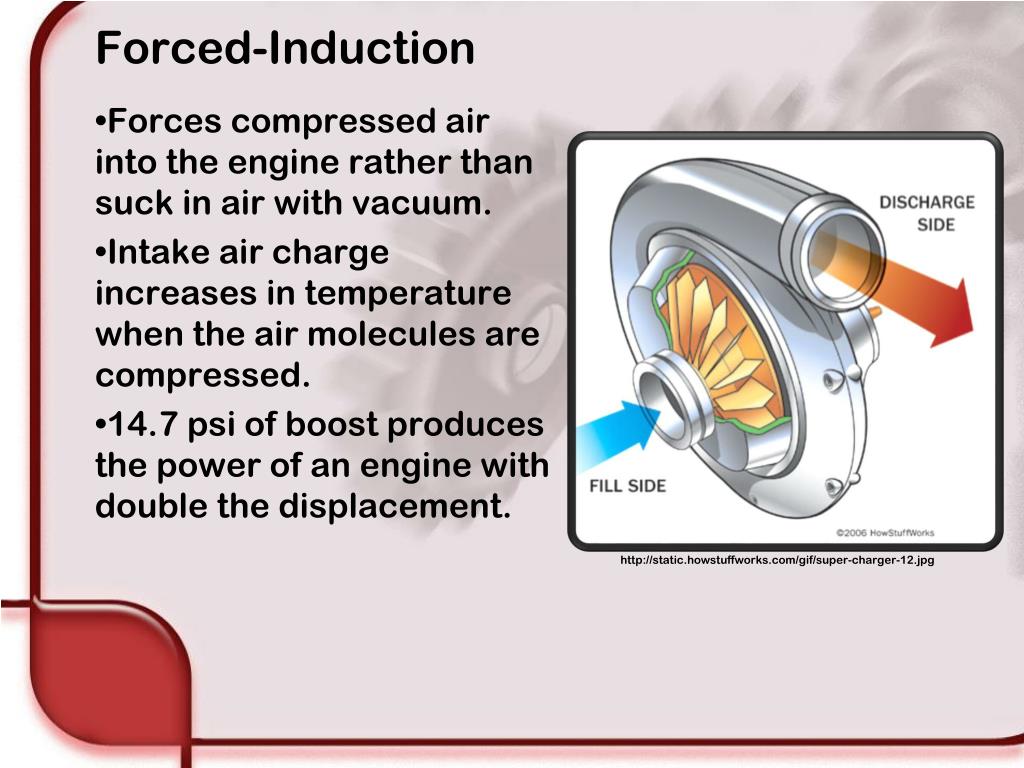 Forced-Induction

•Forces compressed air into the engine rather than suck in air with vacuum.

•Intake air charge increases in temperature when the air molecules are compressed.

•14.7 psi of boost produces the power of an engine with double the displacement.

DISCHARGE SIDE

FILL SIDE

©2006 HowStuffWorks

http://static.howstuffworks.com/gif/super-charger-12.jpg